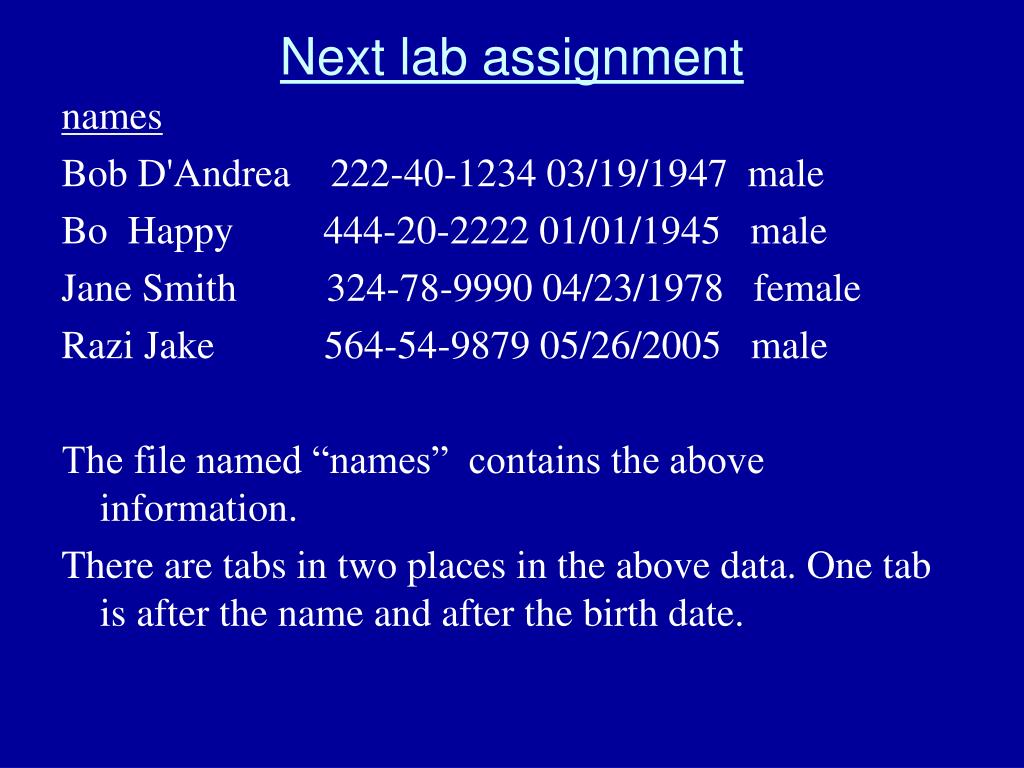 Next lab assignment

names

Bob D'Andrea 222-40-1234 03/19/1947 male

Bo Happy 444-20-2222 01/01/1945 male

Jane Smith 324-78-9990 04/23/1978 female

Razi Jake 564-54-9879 05/26/2005 male

The file named “names” contains the above information.

There are tabs in two places in the above data. One tab is after the name and after the birth date.